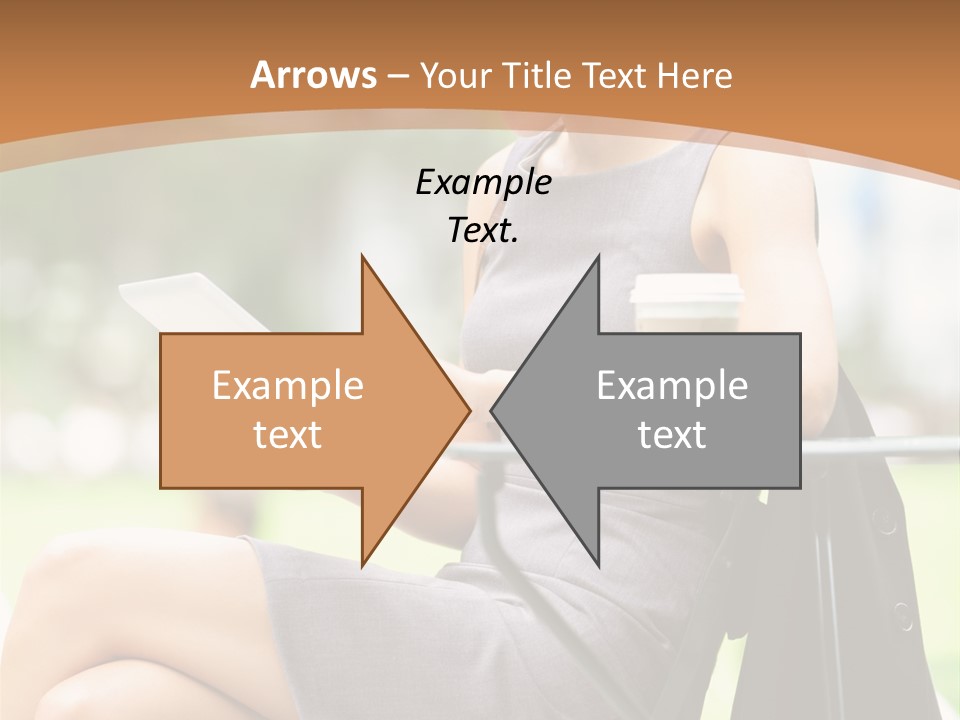 Arrows – Your Title Text Here

Example Text.

Example text

Example text